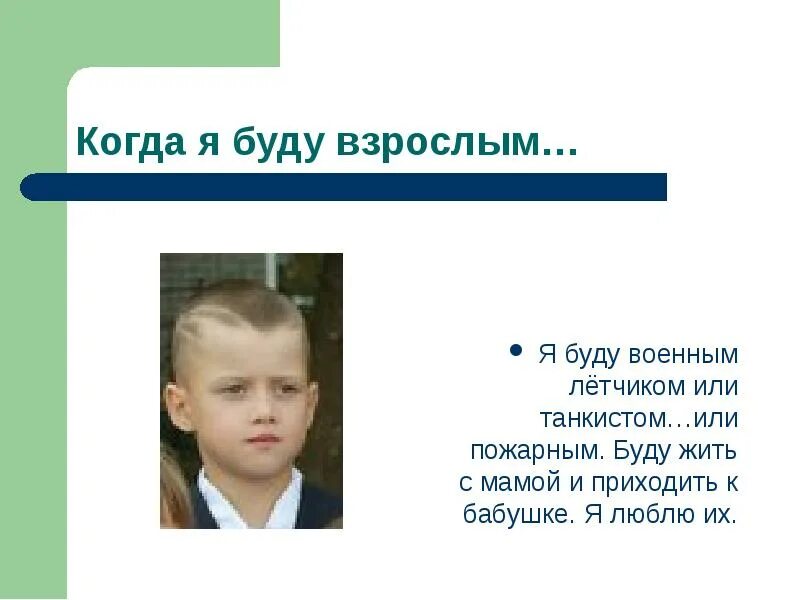 Когда я буду взрослым…

• Я буду военным лётчиком или танкистом…или пожарным. Буду жить с мамой и приходить к бабушке. Я люблю их.